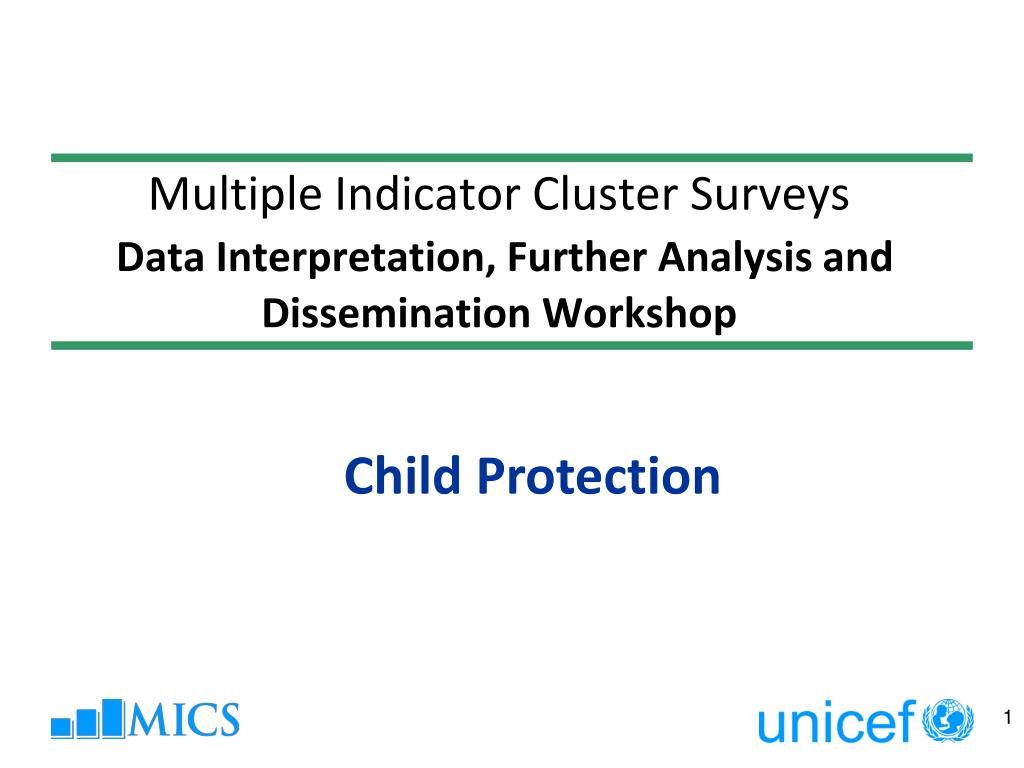 Multiple Indicator Cluster Surveys
Data Interpretation, Further Analysis and Dissemination Workshop

Child Protection

MICS

unicef

1